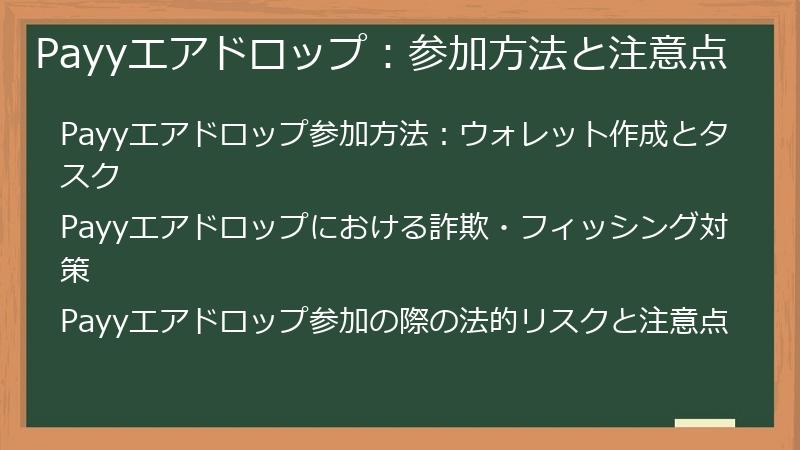 Payyエアドロップ：参加方法と注意点

Payyエアドロップ参加方法：ウォレット作成とタスク

Payyエアドロップにおける詐欺・フィッシング対策

Payyエアドロップ参加の際の法的リスクと注意点